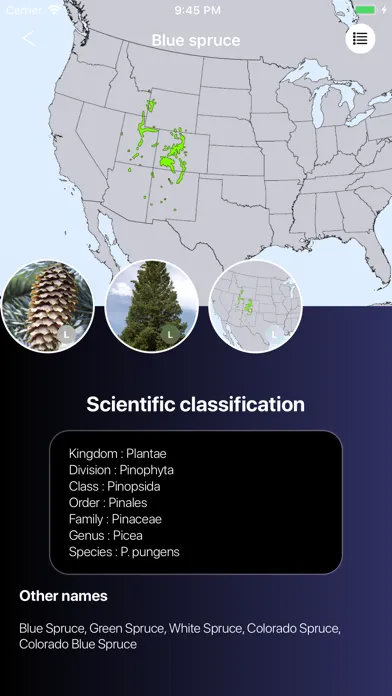 Carrier 9:45 PM

Blue spruce

L L L

Scientific classification

Kingdom : Plantae
Division : Pinophyta
Class : Pinopsida
Order : Pinales
Family : Pinaceae
Genus : Picea
Species : P. pungens

Other names

Blue Spruce, Green Spruce, White Spruce, Colorado Spruce, Colorado Blue Spruce